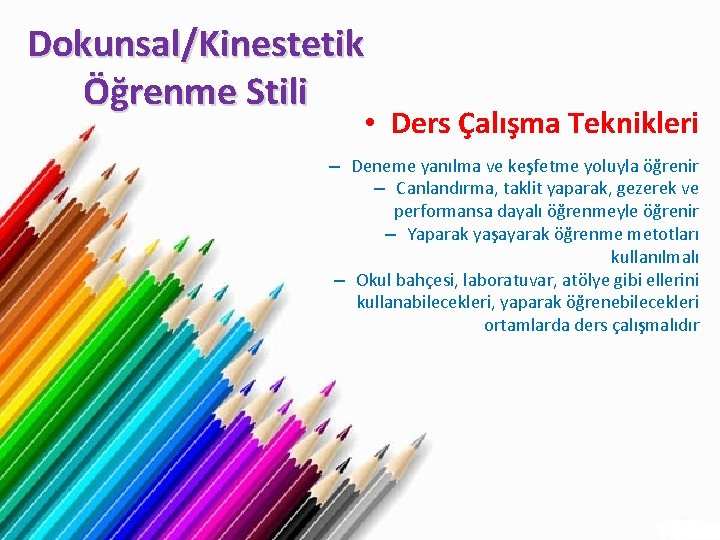 Dokunsal/Kinestetik Öğrenme Stili

• Ders Çalışma Teknikleri

– Deneme yanılma ve keşfetme yoluyla öğrenir
– Canlandırma, taklit yaparak, gezerek ve performansa dayalı öğrenmeyle öğrenir
– Yaparak yaşayarak öğrenme metotları kullanılmalı
– Okul bahçesi, laboratuvar, atölye gibi ellerini kullanabilecekleri, yaparak öğrenebilecekleri ortamlarda ders çalışmalıdır